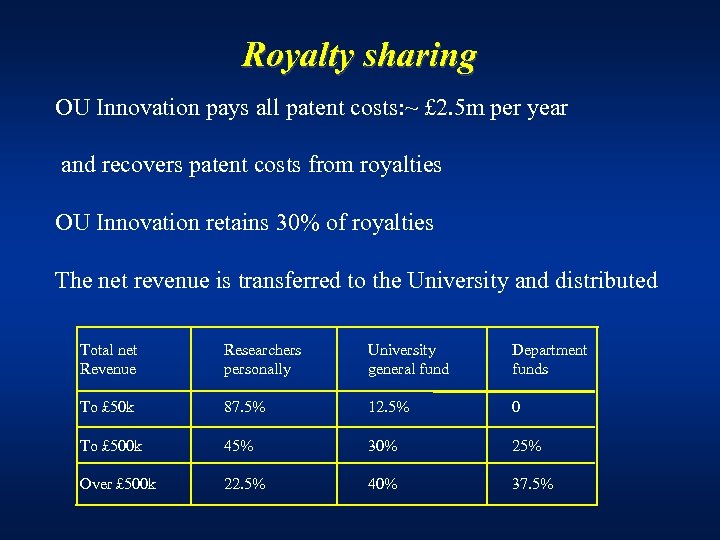 Royalty sharing

OU Innovation pays all patent costs:~ £2.5m per year

and recovers patent costs from royalties

OU Innovation retains 30% of royalties

The net revenue is transferred to the University and distributed

| Total net Revenue | Researchers personally | University general fund | Department funds |
|---|---|---|---|
| To £50k | 87.5% | 12.5% | 0 |
| To £500k | 45% | 30% | 25% |
| Over £500k | 22.5% | 40% | 37.5% |